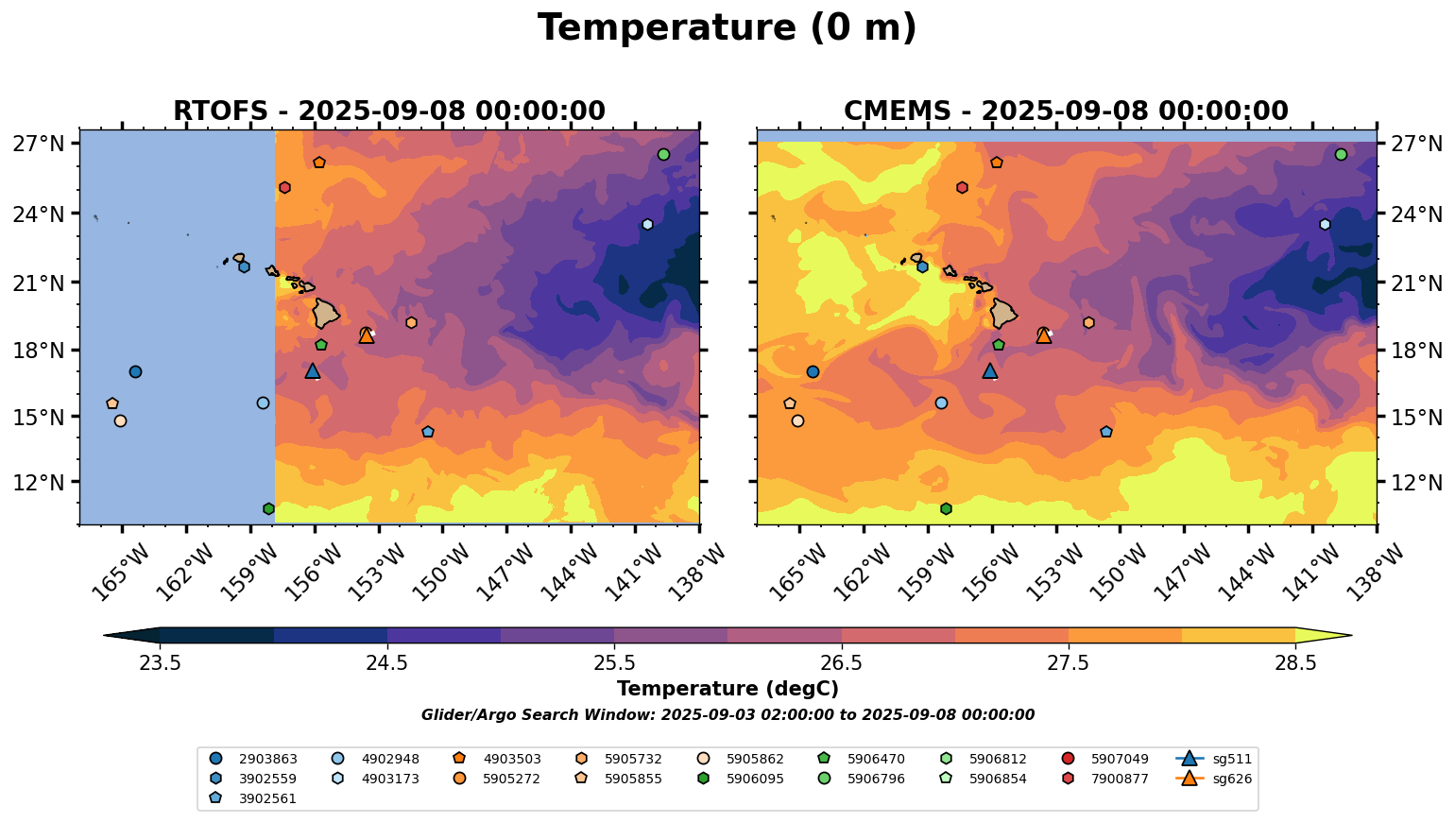 Temperature (0 m)

RTOFS - 2025-09-08 00:00:00

27°N
24°N
21°N
18°N
15°N
12°N

165°W 162°W 159°W 156°W 153°W 150°W 147°W 144°W 141°W 138°W

CMEMS - 2025-09-08 00:00:00

27°N
24°N
21°N
18°N
15°N
12°N

165°W 162°W 159°W 156°W 153°W 150°W 147°W 144°W 141°W 138°W

23.5 24.5 25.5 26.5 27.5 28.5

Temperature (degC)

Glider/Argo Search Window: 2025-09-03 02:00:00 to 2025-09-08 00:00:00

2903863
3902559
3902561
4902948
4903173
4903503
5905272
5905732
5905855
5905862
5906095
5906470
5906796
5906812
5906854
5907049
7900877
sg511
sg626